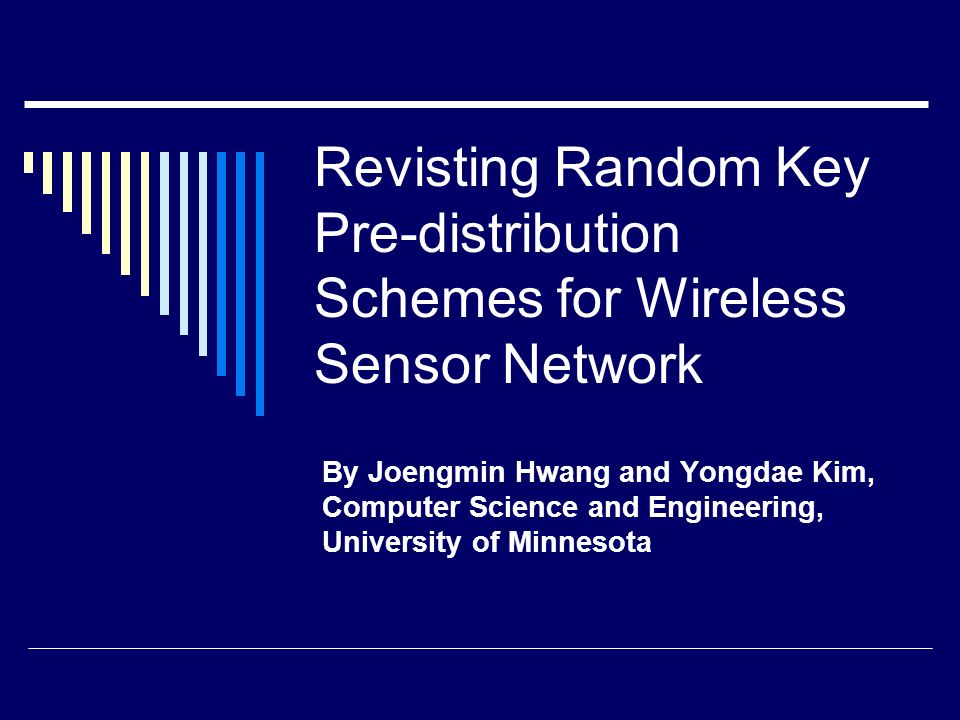 Revisting Random Key Pre-distribution Schemes for Wireless Sensor Network

By Joengmin Hwang and Yongdae Kim, Computer Science and Engineering, University of Minnesota